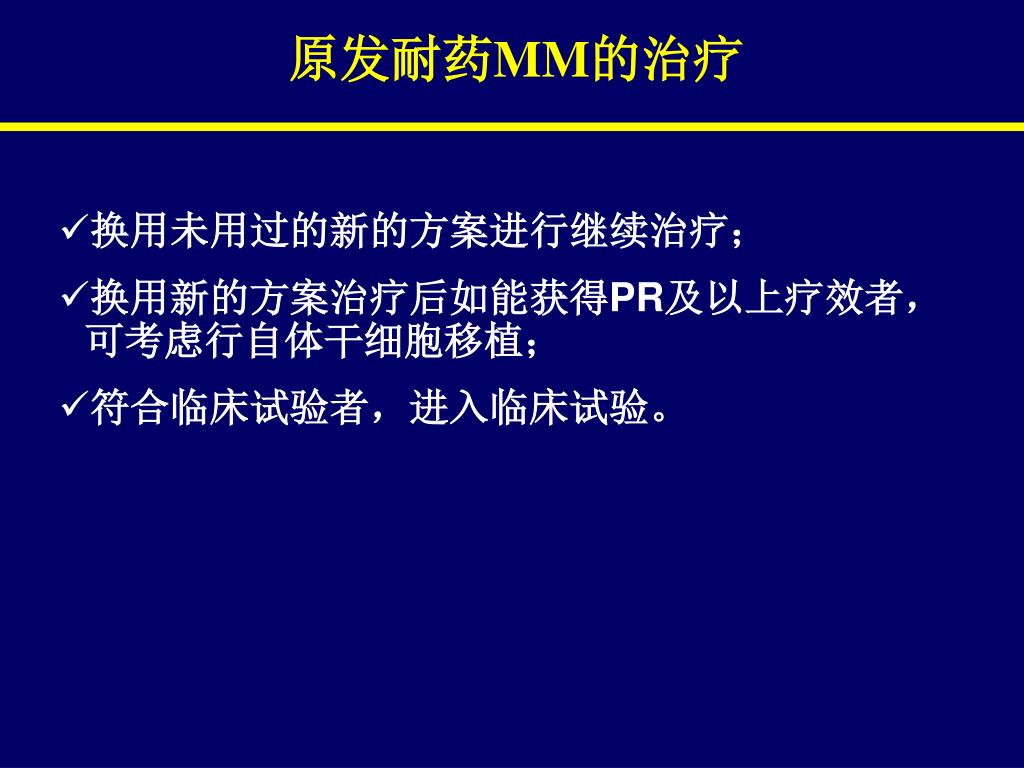 原发耐药MM的治疗

✓换用未用过的新的方案进行继续治疗；

✓换用新的方案治疗后如能获得PR及以上疗效者，可考虑行自体干细胞移植；

✓符合临床试验者，进入临床试验。